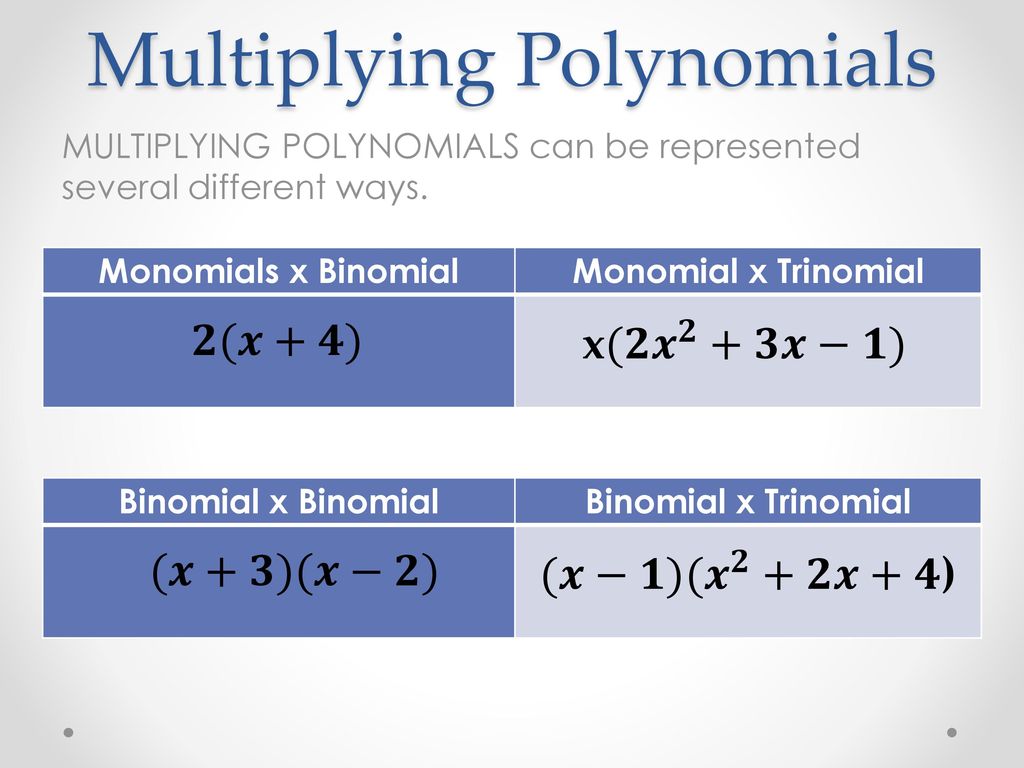 Multiplying Polynomials

MULTIPLYING POLYNOMIALS can be represented several different ways.

| Monomials x Binomial | Monomial x Trinomial |
|---|---|
| $2(x+4)$ | $x(2x^2+3x-1)$ |

| Binomial x Binomial | Binomial x Trinomial |
|---|---|
| $(x+3)(x-2)$ | $(x-1)(x^2+2x+4)$ |